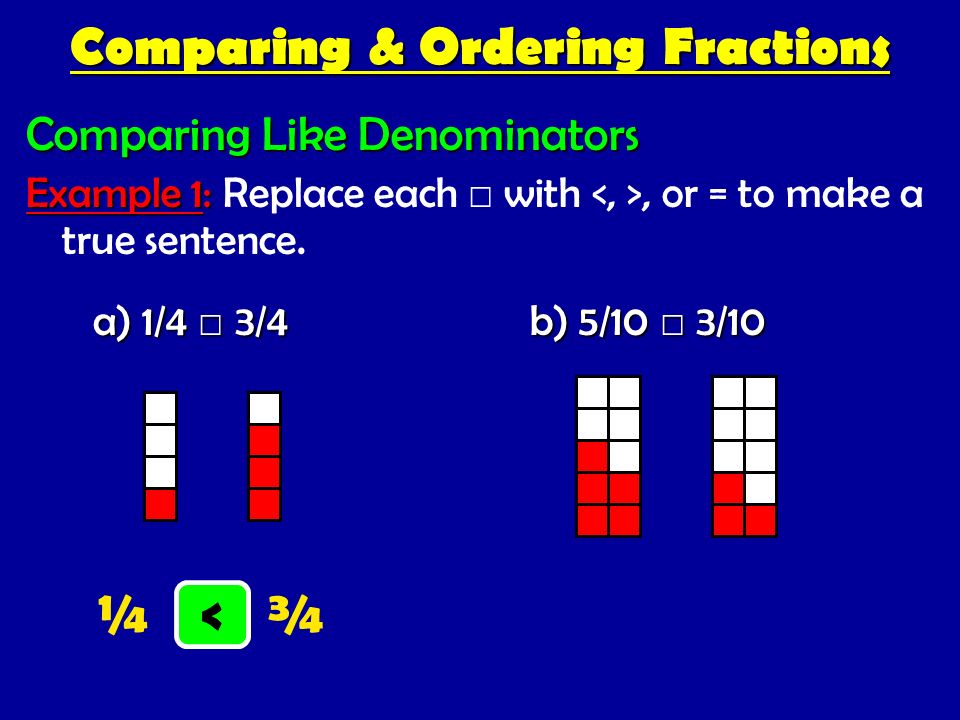 Comparing & Ordering Fractions

Comparing Like Denominators

Example 1: Replace each □ with <, >, or = to make a true sentence.

a) 1/4 □ 3/4

b) 5/10 □ 3/10

$\frac{1}{4}$ < $\frac{3}{4}$